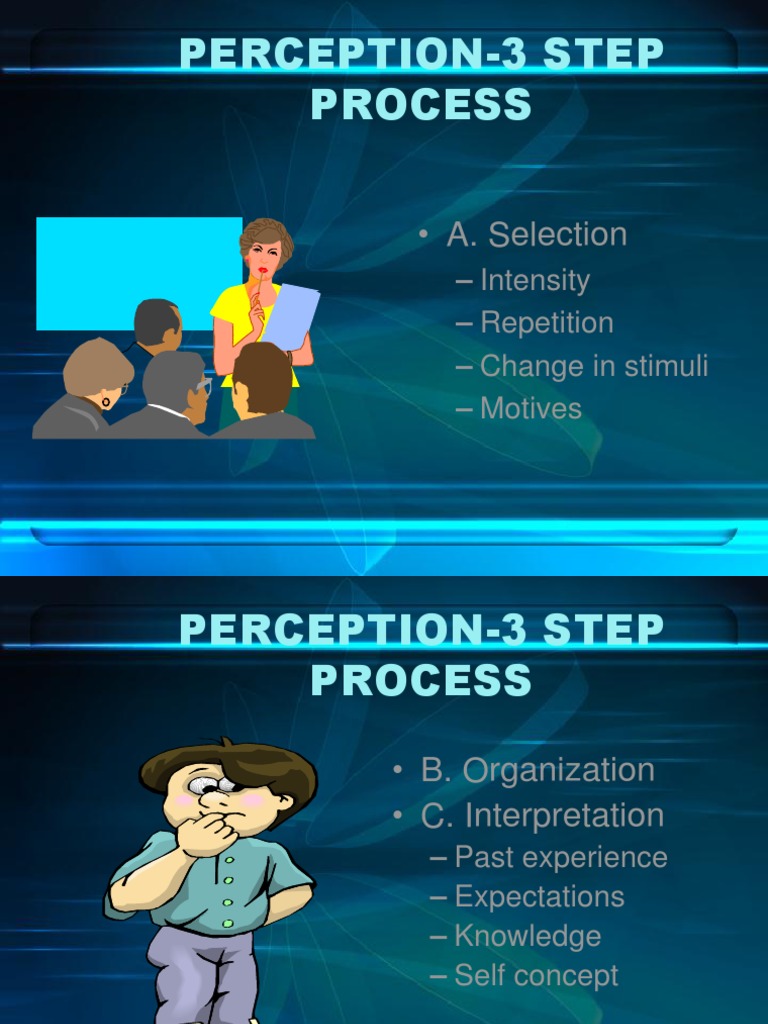 PERCEPTION-3 STEP PROCESS

• A. Selection
– Intensity
– Repetition
– Change in stimuli
– Motives

PERCEPTION-3 STEP PROCESS

• B. Organization
• C. Interpretation
– Past experience
– Expectations
– Knowledge
– Self concept